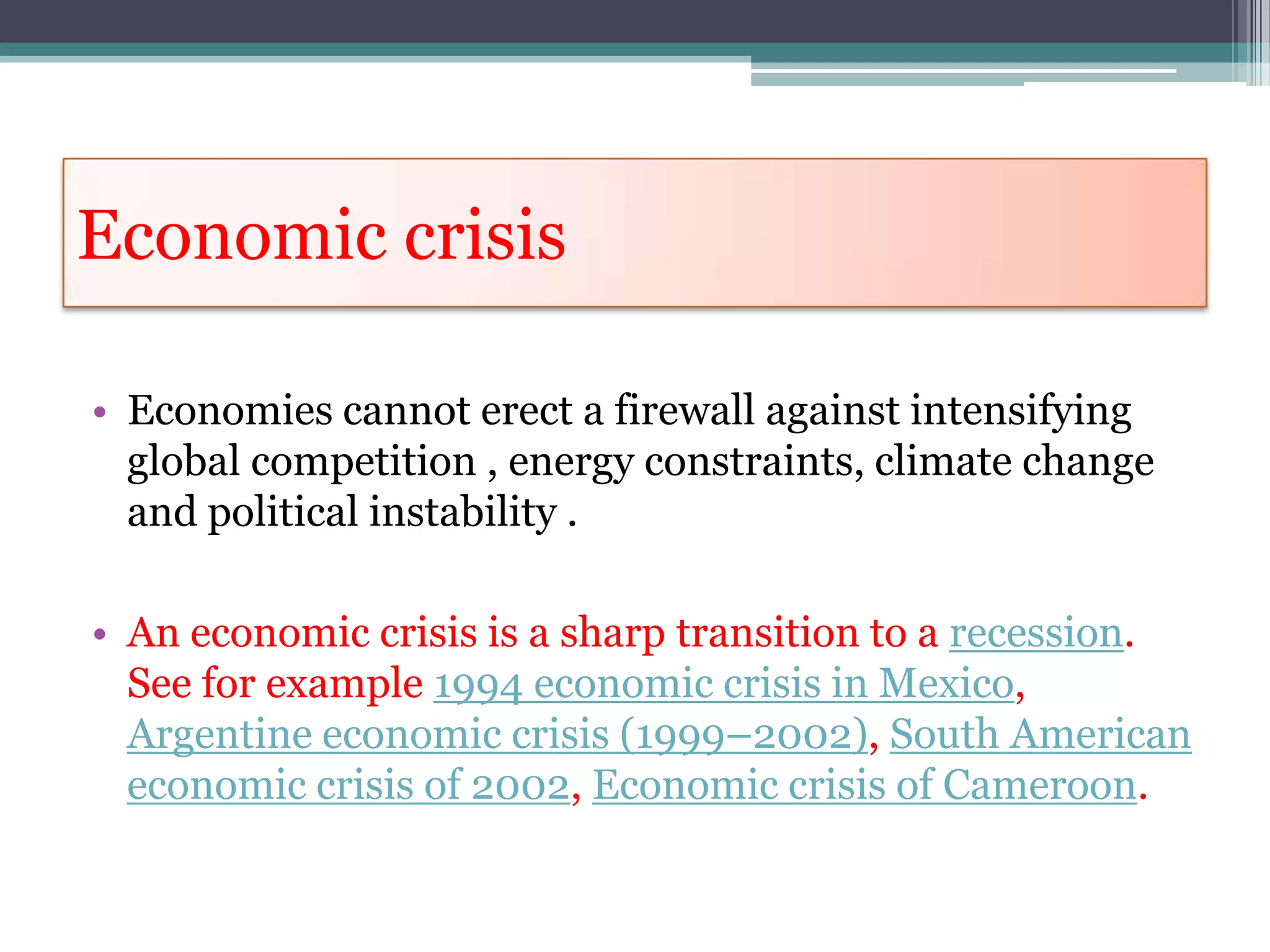 Economic crisis

• Economies cannot erect a firewall against intensifying global competition , energy constraints, climate change and political instability .

• An economic crisis is a sharp transition to a recession. See for example 1994 economic crisis in Mexico, Argentine economic crisis (1999–2002), South American economic crisis of 2002, Economic crisis of Cameroon.